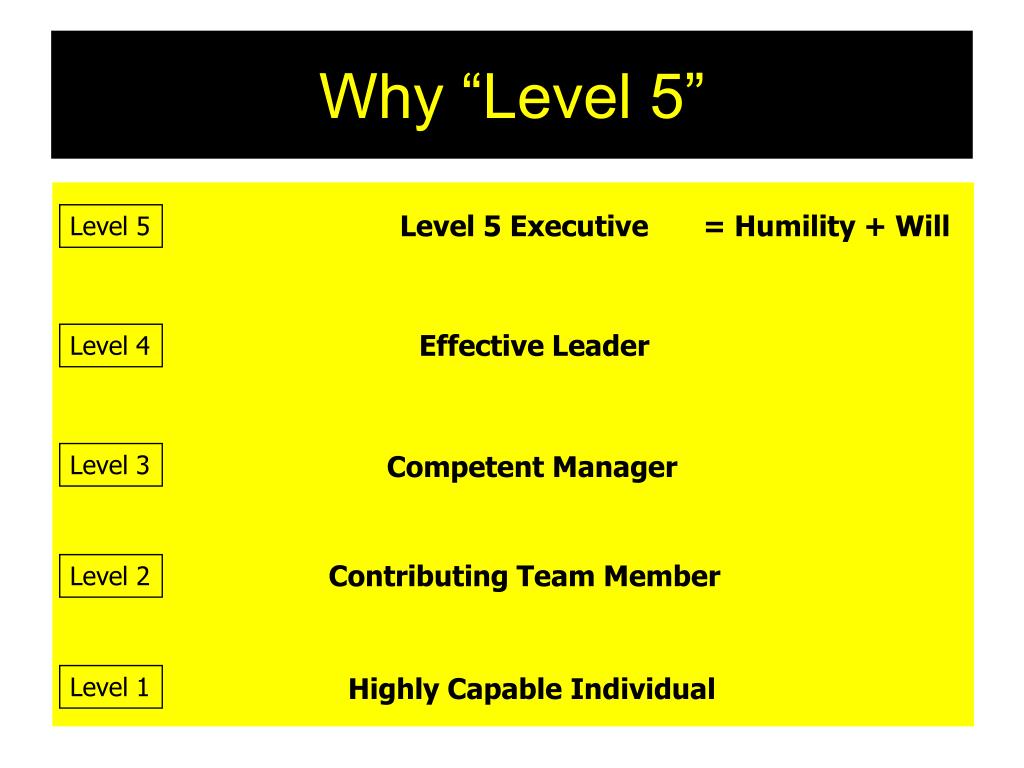 Why “Level 5”

Level 5 Level 5 Executive = Humility + Will

Level 4 Effective Leader

Level 3 Competent Manager

Level 2 Contributing Team Member

Level 1 Highly Capable Individual